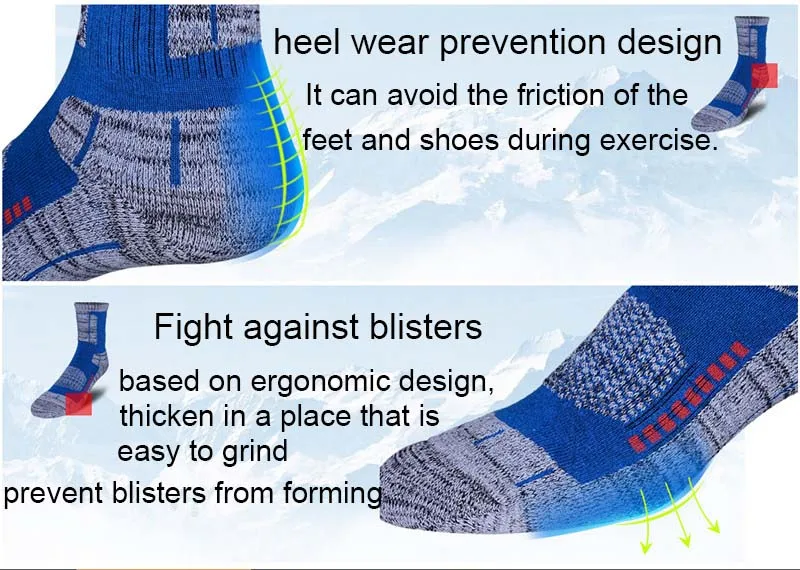 heel wear prevention design

It can avoid the friction of the feet and shoes during exercise.

Fight against blisters

based on ergonomic design,
thicken in a place that is
easy to grind
prevent blisters from forming